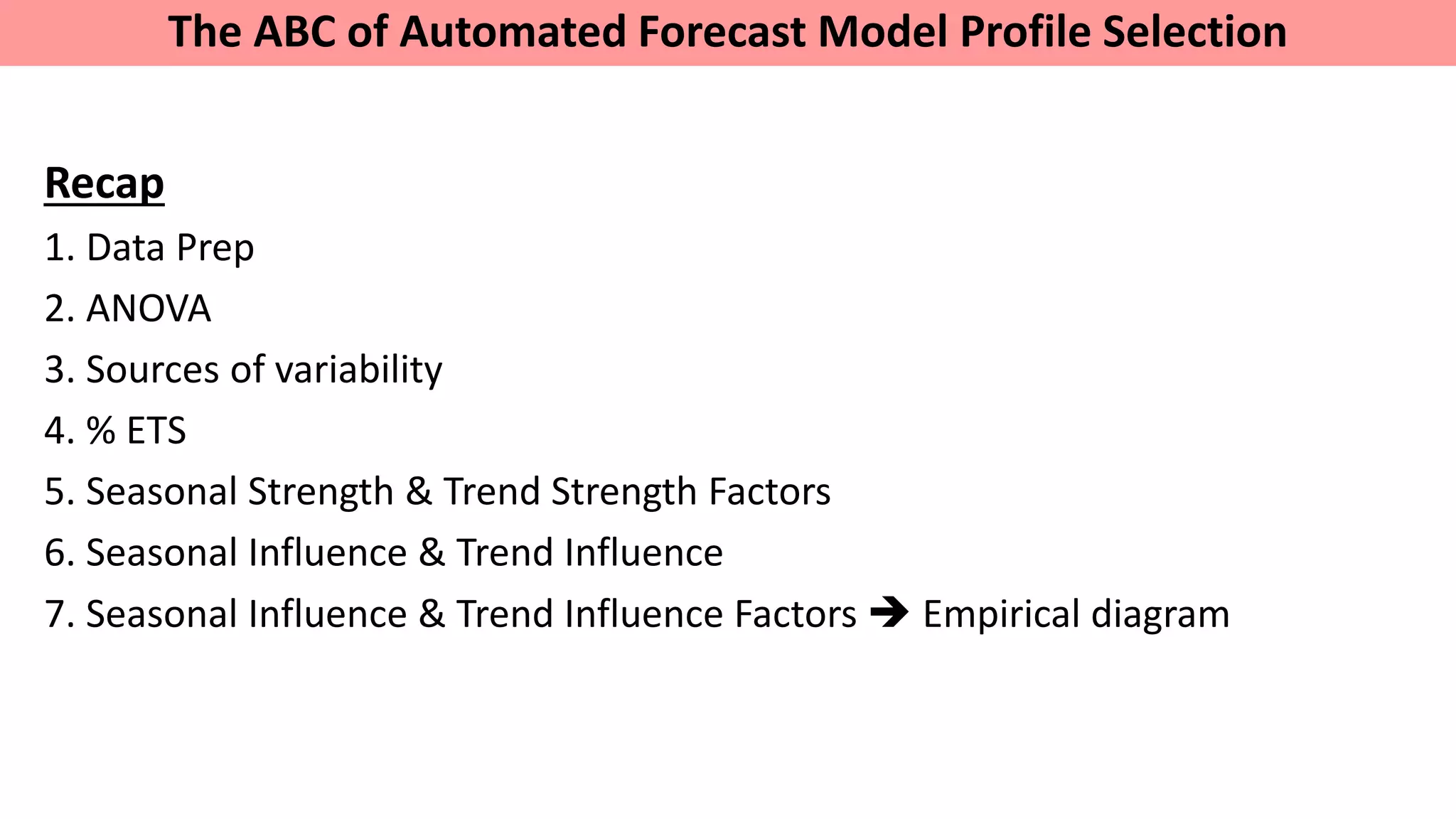 The ABC of Automated Forecast Model Profile Selection

Recap

1. Data Prep

2. ANOVA

3. Sources of variability

4. % ETS

5. Seasonal Strength & Trend Strength Factors

6. Seasonal Influence & Trend Influence

7. Seasonal Influence & Trend Influence Factors ➔ Empirical diagram